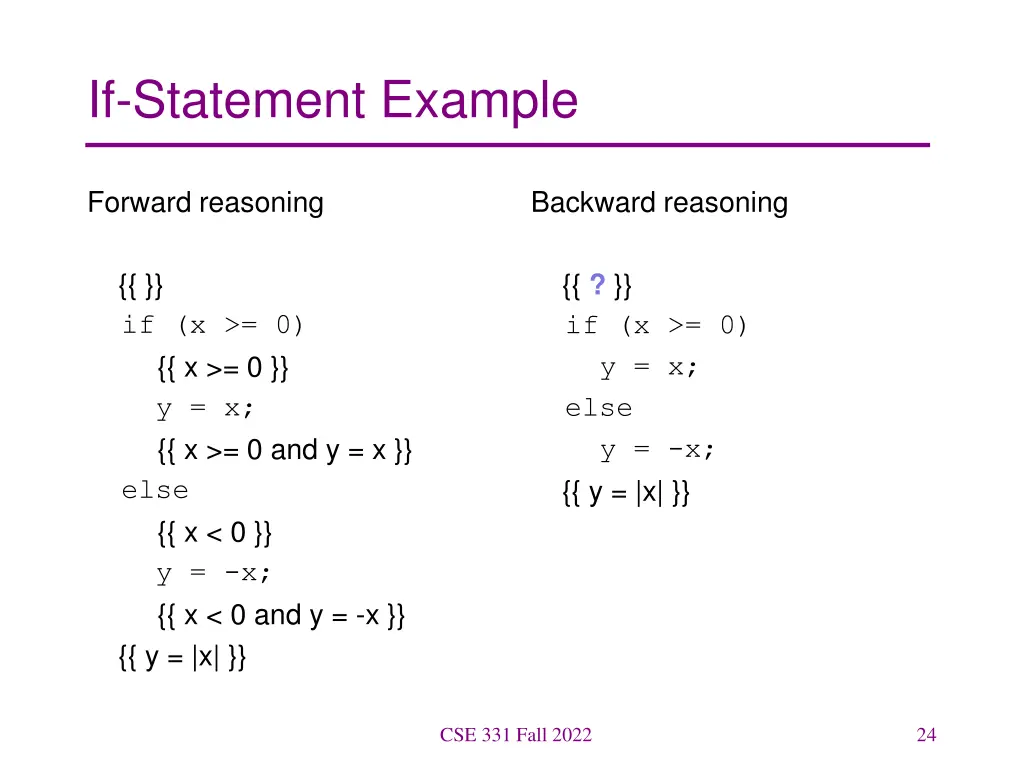 If-Statement Example

Forward reasoning

{{ }}
if (x >= 0)
{{ x >= 0 }}
y = x;
{{ x >= 0 and y = x }}
else
{{ x < 0 }}
y = -x;
{{ x < 0 and y = -x }}
{{ y = |x| }}

Backward reasoning

{{ ? }}
if (x >= 0)
y = x;
else
y = -x;
{{ y = |x| }}

CSE 331 Fall 2022

24